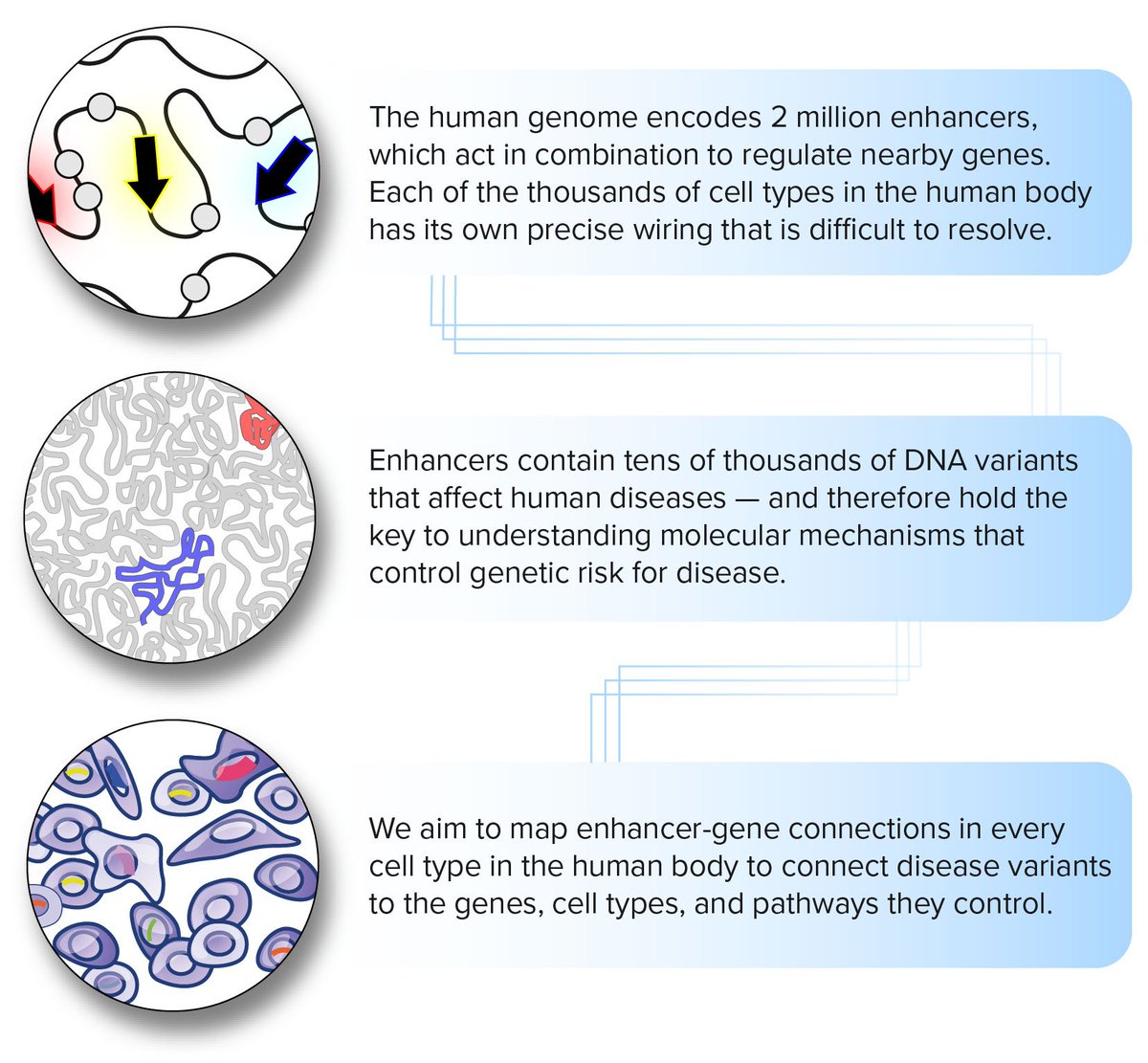 The human genome encodes 2 million enhancers, which act in combination to regulate nearby genes. Each of the thousands of cell types in the human body has its own precise wiring that is difficult to resolve.

Enhancers contain tens of thousands of DNA variants that affect human diseases — and therefore hold the key to understanding molecular mechanisms that control genetic risk for disease.

We aim to map enhancer-gene connections in every cell type in the human body to connect disease variants to the genes, cell types, and pathways they control.